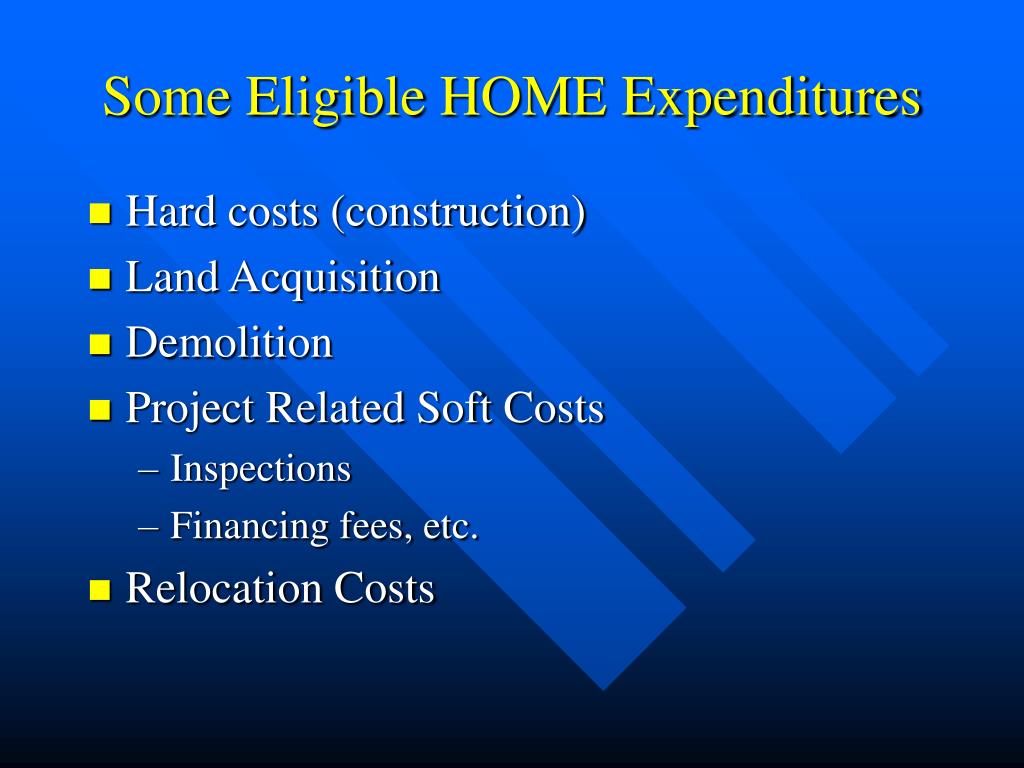 Some Eligible HOME Expenditures

- Hard costs (construction)
- Land Acquisition
- Demolition
- Project Related Soft Costs
  – Inspections
  – Financing fees, etc.
- Relocation Costs